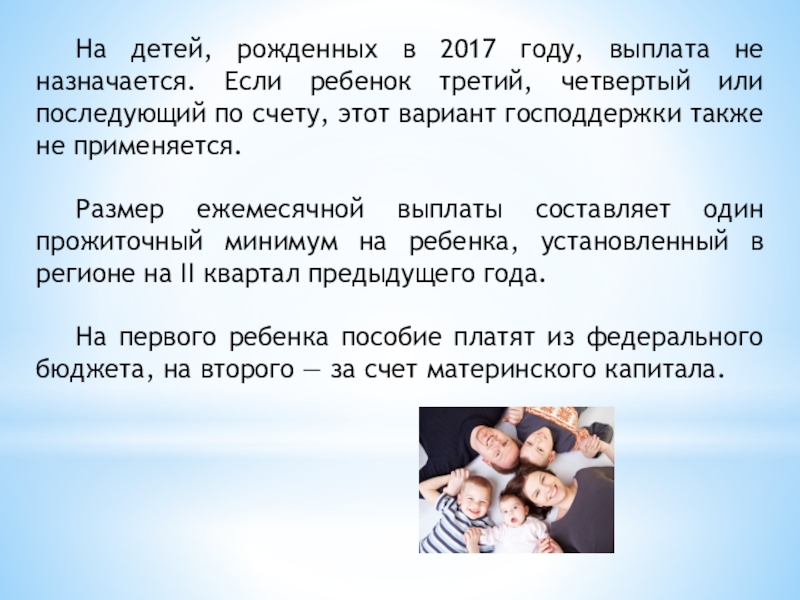 На детей, рожденных в 2017 году, выплата не назначается. Если ребенок третий, четвертый или последующий по счету, этот вариант господдержки также не применяется.

Размер ежемесячной выплаты составляет один прожиточный минимум на ребенка, установленный в регионе на II квартал предыдущего года.

На первого ребенка пособие платят из федерального бюджета, на второго — за счет материнского капитала.